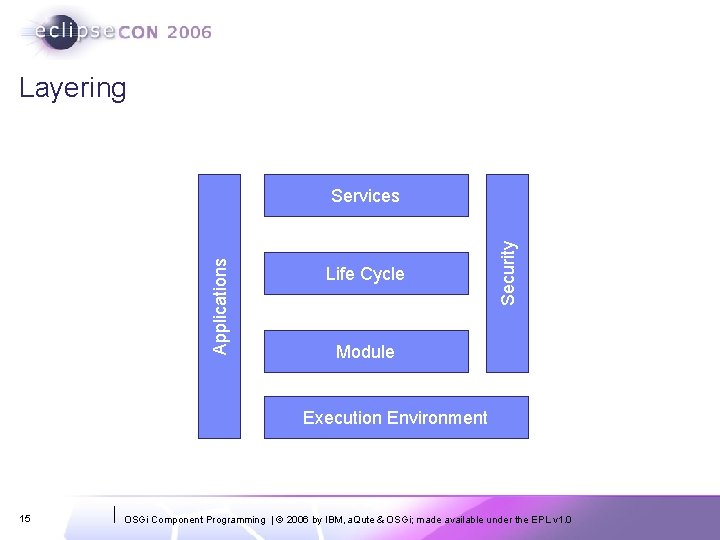 eclipseCON 2006

Layering

Applications

Services

Life Cycle

Module

Security

Execution Environment

15

OSGi Component Programming | © 2006 by IBM, aQute & OSGi; made available under the EPL v1.0